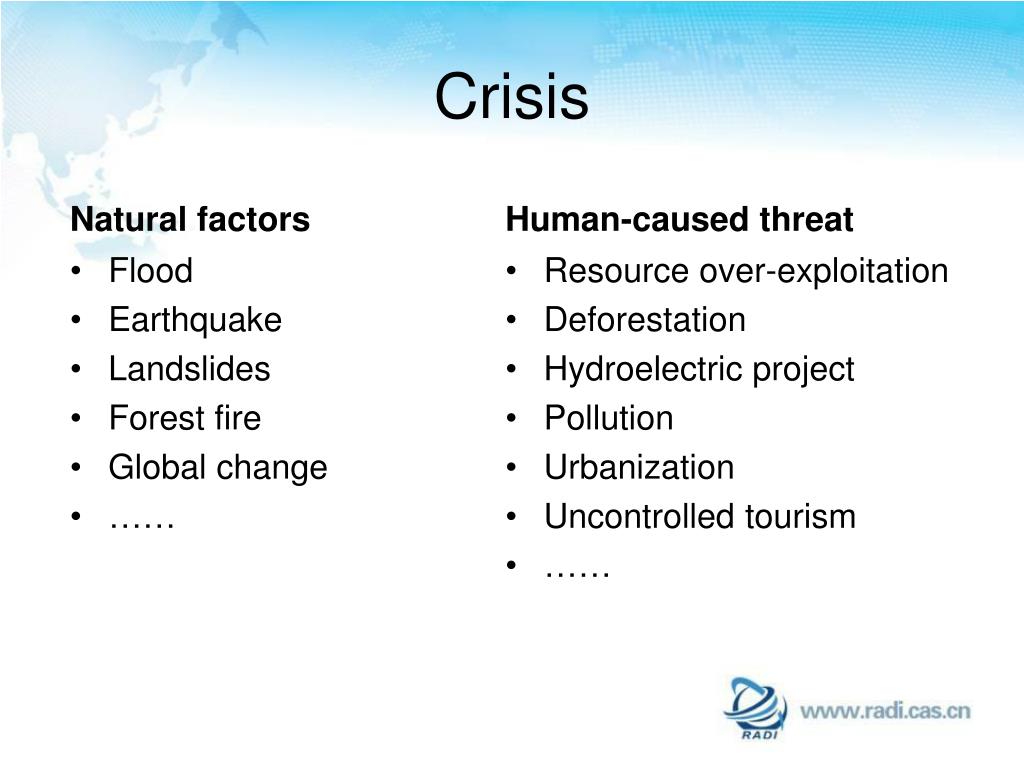 Crisis

Natural factors
• Flood
• Earthquake
• Landslides
• Forest fire
• Global change
• ……

Human-caused threat
• Resource over-exploitation
• Deforestation
• Hydroelectric project
• Pollution
• Urbanization
• Uncontrolled tourism
• ……

RADI www.radi.cas.cn